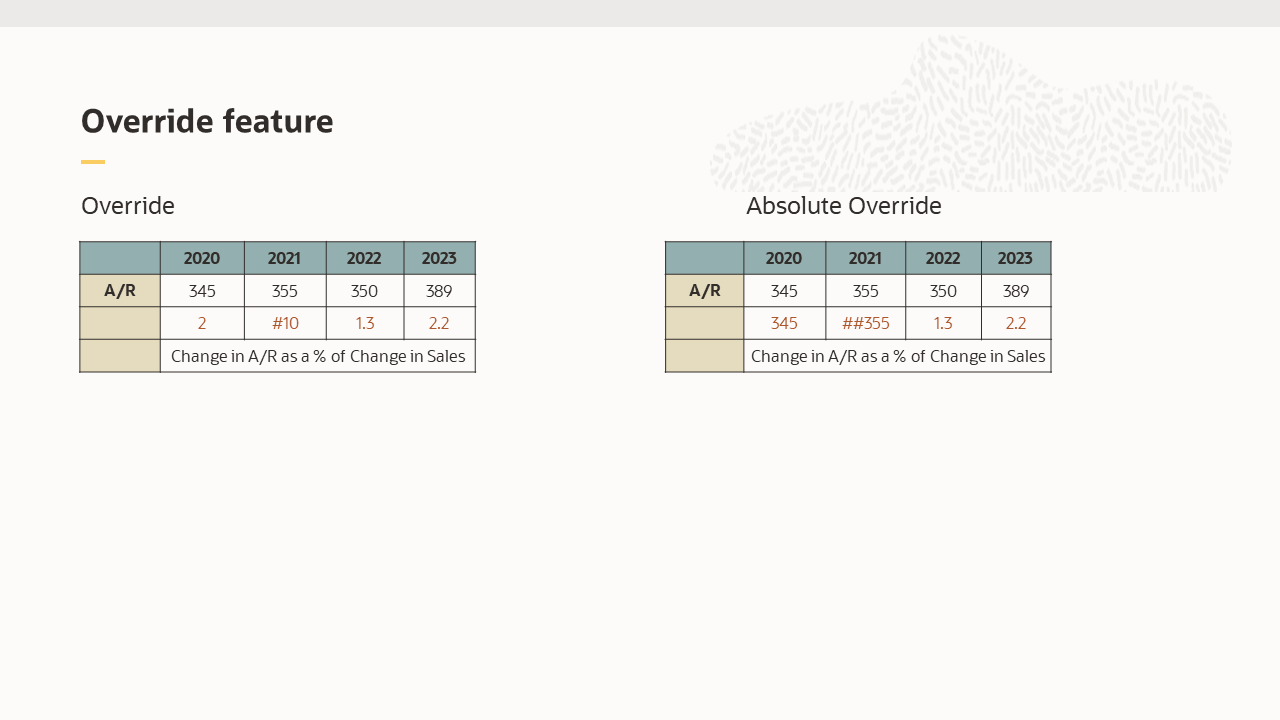 Override feature

Override

| | 2020 | 2021 | 2022 | 2023 |
|---|---|---|---|---|
| A/R | 345 | 355 | 350 | 389 |
| | 2 | #10 | 1.3 | 2.2 |
| | Change in A/R as a % of Change in Sales | | | |

Absolute Override

| | 2020 | 2021 | 2022 | 2023 |
|---|---|---|---|---|
| A/R | 345 | 355 | 350 | 389 |
| | 345 | ##355 | 1.3 | 2.2 |
| | Change in A/R as a % of Change in Sales | | | |